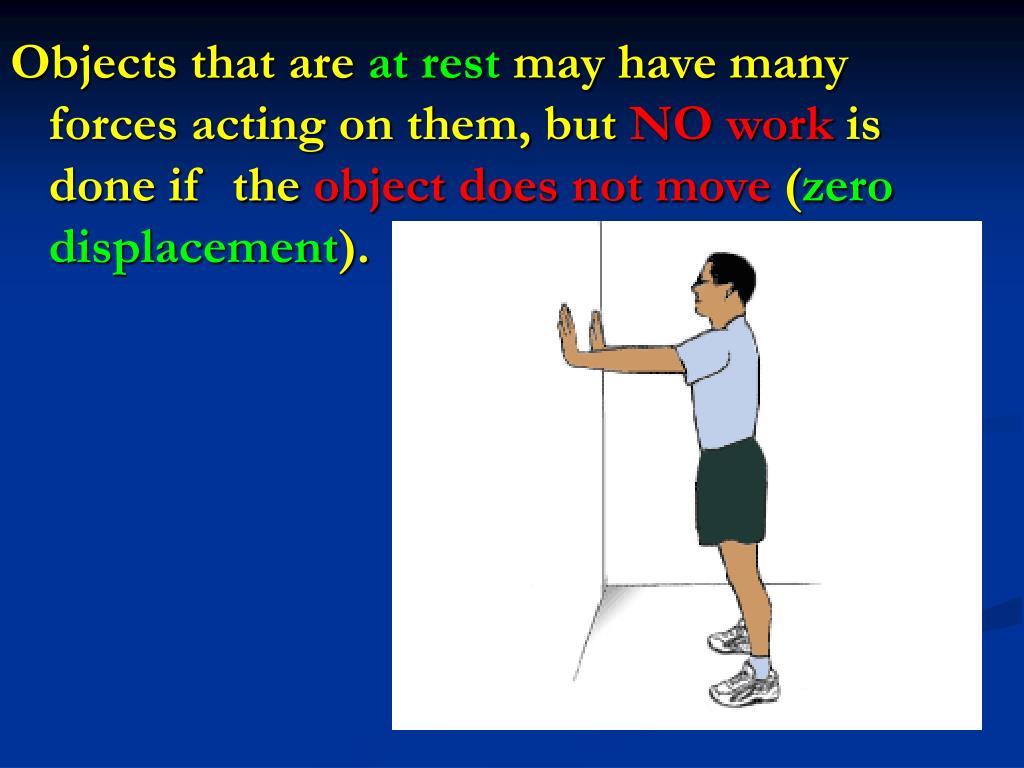 Objects that are at rest may have many forces acting on them, but NO work is done if the object does not move (zero displacement).